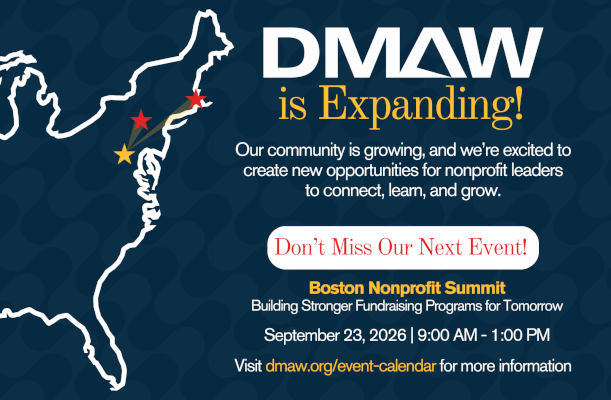 DMAW
is Expanding!

Our community is growing, and we're excited to create new opportunities for nonprofit leaders to connect, learn, and grow.

Don't Miss Our Next Event!

Boston Nonprofit Summit
Building Stronger Fundraising Programs for Tomorrow

September 23, 2026 | 9:00 AM - 1:00 PM

Visit dmaw.org/event-calendar for more information